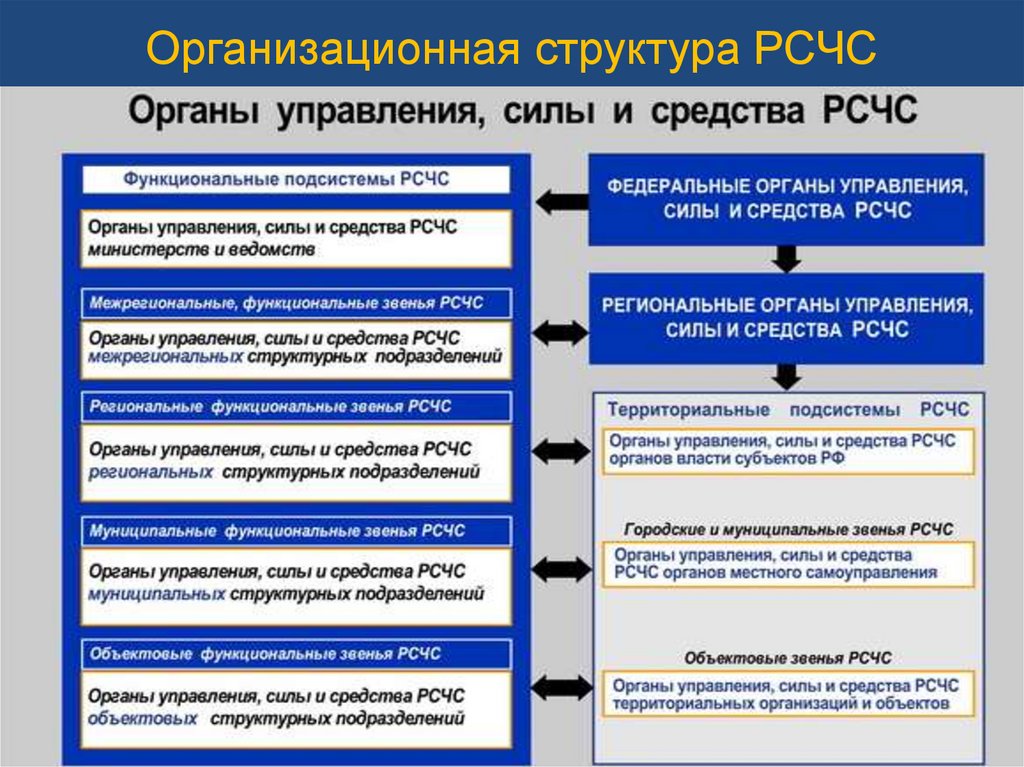 Организационная структура РСЧС

Органы управления, силы и средства РСЧС

Функциональные подсистемы РСЧС

Органы управления, силы и средства РСЧС министерств и ведомств

Межрегиональные, функциональные звенья РСЧС

Органы управления, силы и средства РСЧС межрегиональных структурных подразделений

Региональные функциональные звенья РСЧС

Органы управления, силы и средства РСЧС региональных структурных подразделений

Муниципальные функциональные звенья РСЧС

Органы управления, силы и средства РСЧС муниципальных структурных подразделений

Объектовые функциональные звенья РСЧС

Органы управления, силы и средства РСЧС объектовых структурных подразделений

ФЕДЕРАЛЬНЫЕ ОРГАНЫ УПРАВЛЕНИЯ, СИЛЫ И СРЕДСТВА РСЧС

РЕГИОНАЛЬНЫЕ ОРГАНЫ УПРАВЛЕНИЯ, СИЛЫ И СРЕДСТВА РСЧС

Территориальные подсистемы РСЧС

Органы управления, силы и средства РСЧС органов власти субъектов РФ

Городские и муниципальные звенья РСЧС

Органы управления, силы и средства РСЧС органов местного самоуправления

Объектовые звенья РСЧС

Органы управления, силы и средства РСЧС территориальных организаций и объектов